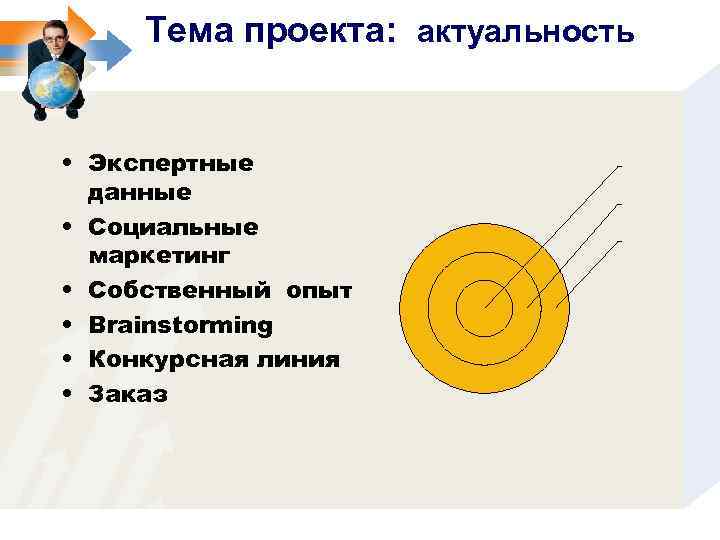 Тема проекта: актуальность

• Экспертные данные
• Социальные маркетинг
• Собственный опыт
• Brainstorming
• Конкурсная линия
• Заказ